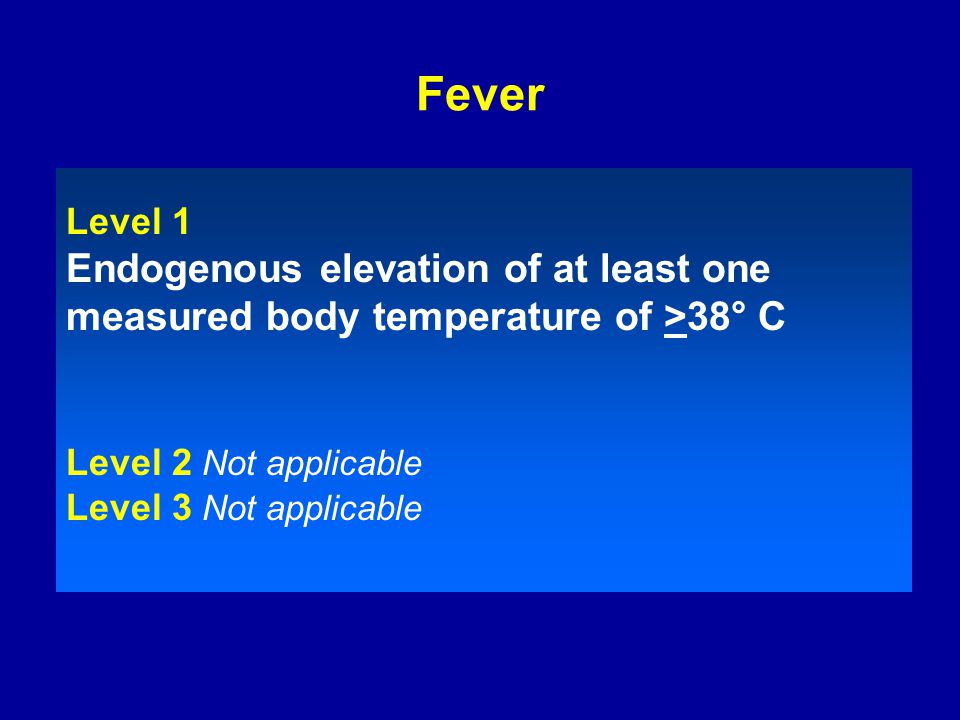 Fever

Level 1
Endogenous elevation of at least one measured body temperature of $\geq$38° C

Level 2 Not applicable
Level 3 Not applicable